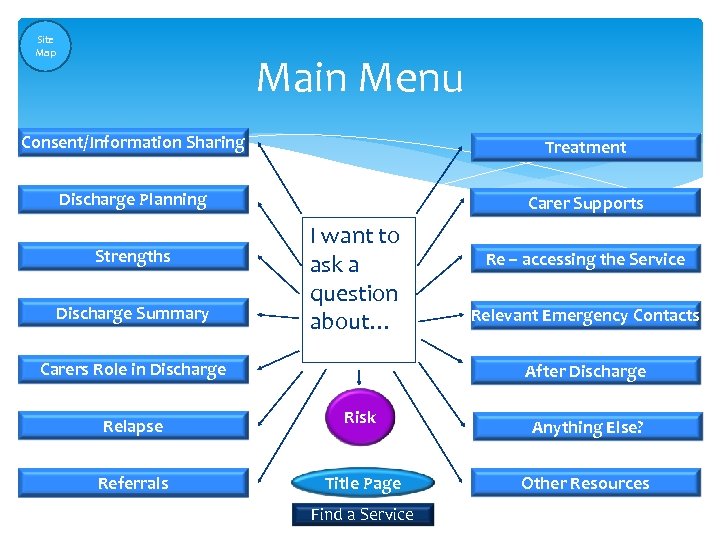 Site Map

Main Menu

Consent/Information Sharing

Discharge Planning

Strengths

Discharge Summary

Carers Role in Discharge

Relapse

Referrals

I want to ask a question about…

Risk

Title Page

Find a Service

Treatment

Carer Supports

Re – accessing the Service

Relevant Emergency Contacts

After Discharge

Anything Else?

Other Resources